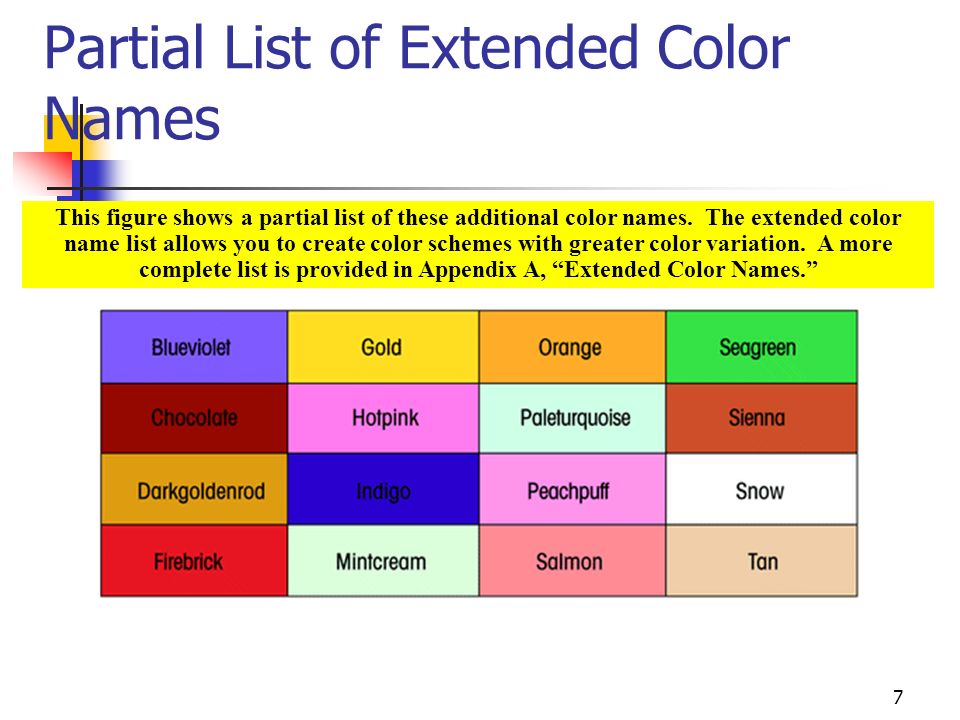 Partial List of Extended Color Names

This figure shows a partial list of these additional color names. The extended color name list allows you to create color schemes with greater color variation. A more complete list is provided in Appendix A, “Extended Color Names.”

| Blueviolet | Gold | Orange | Seagreen |
|---|---|---|---|
| Chocolate | Hotpink | Paleturquoise | Sienna |
| Darkgoldenrod | Indigo | Peachpuff | Snow |
| Firebrick | Mintcream | Salmon | Tan |

7